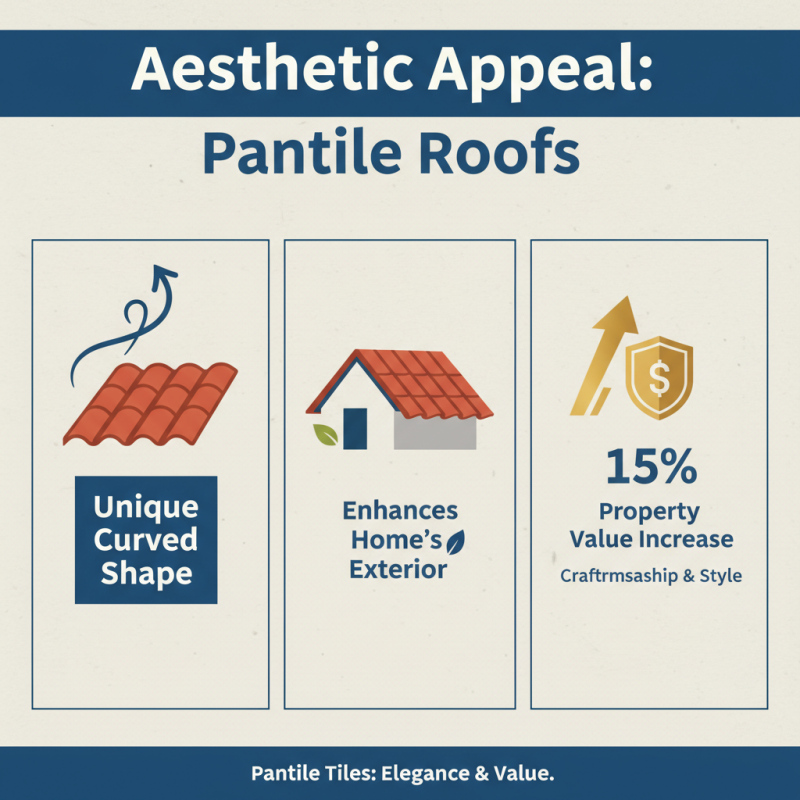 Aesthetic Appeal:

Pantile Roofs

Unique Curved Shape

Enhances Home's Exterior

$
15%
Property Value Increase
Craftrmsaship & Style

Pantile Tiles: Elegance & Value.